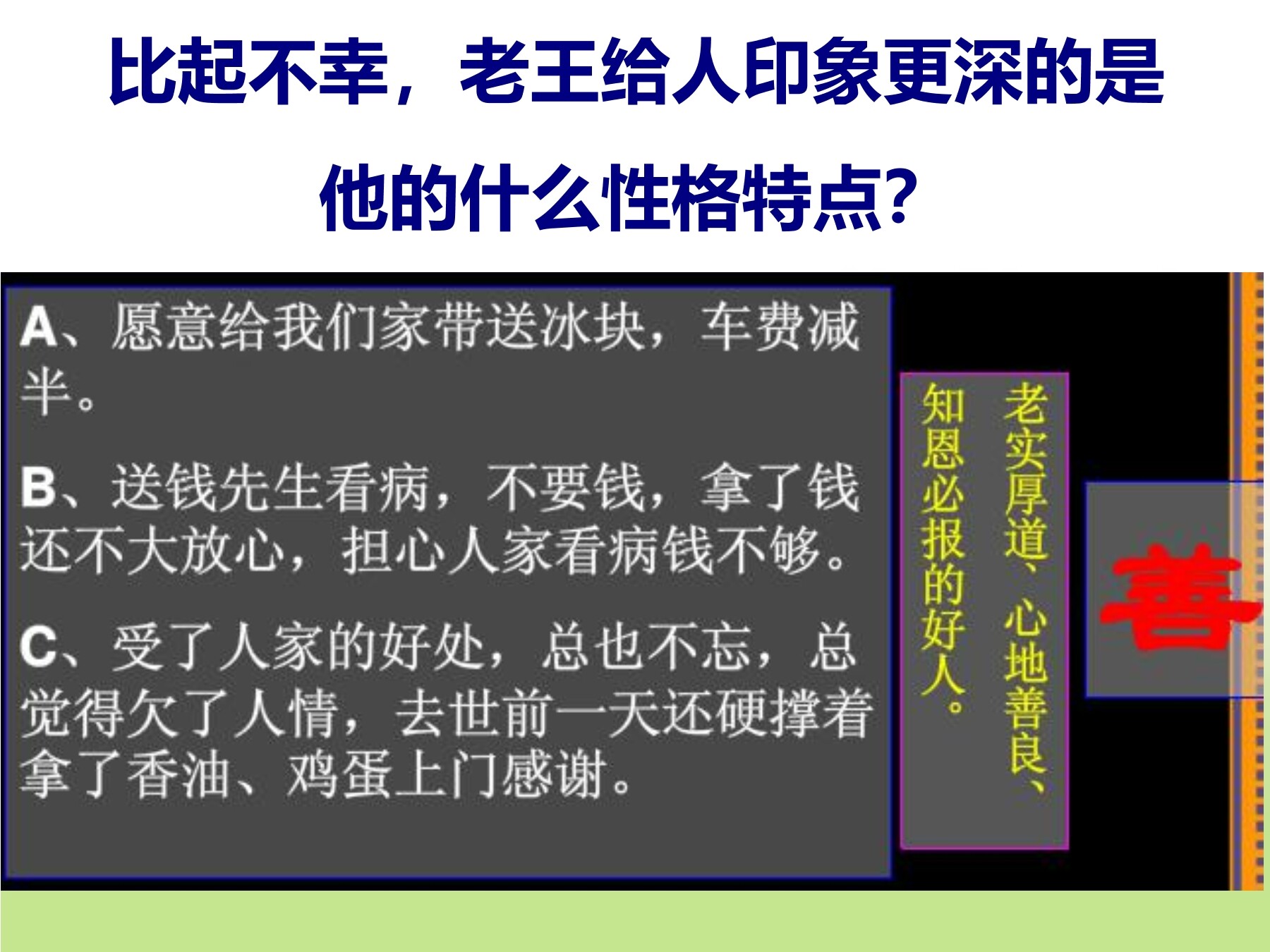 比起不幸，老王给人印象更深的是他的什么性格特点?

A、愿意给我们家带送冰块，车费减半。

B、送钱先生看病，不要钱，拿了钱还不大放心，担心人家看病钱不够。

C、受了人家的好处，总也不忘，总觉得欠了人情，去世前一天还硬撑着拿了香油、鸡蛋上门感谢。

老实厚道、心地善良、知恩必报的好人。

善